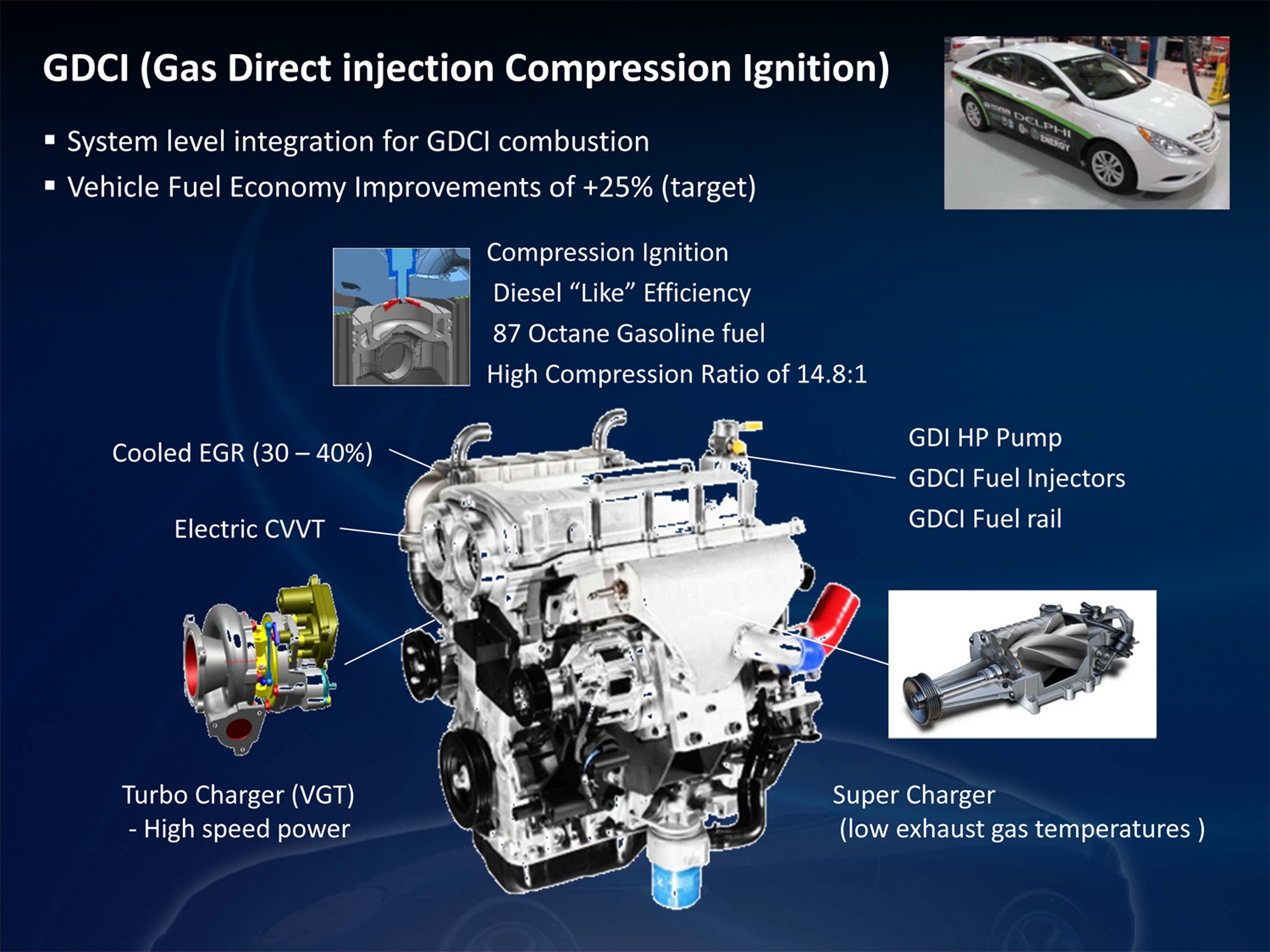 GDCI (Gas Direct injection Compression Ignition)

▪ System level integration for GDCI combustion
▪ Vehicle Fuel Economy Improvements of +25% (target)

DELPHI
ENERGY

Compression Ignition
Diesel “Like” Efficiency
87 Octane Gasoline fuel
High Compression Ratio of 14.8:1

Cooled EGR (30 – 40%)

Electric CVVT

GDI HP Pump
GDCI Fuel Injectors
GDCI Fuel rail

Turbo Charger (VGT)
- High speed power

Super Charger
(low exhaust gas temperatures )